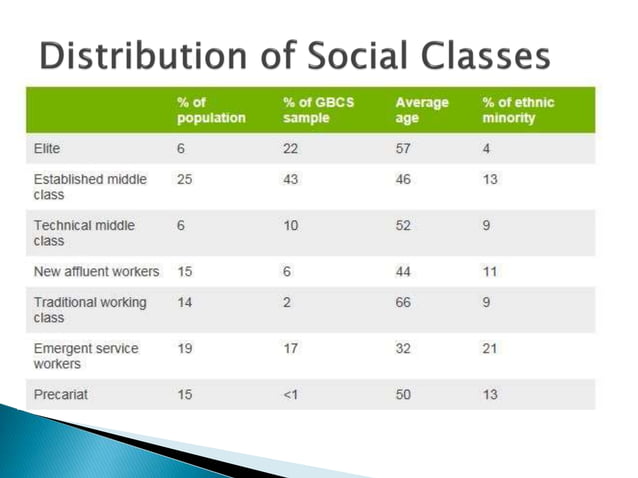 Distribution of Social Classes

| | % of population | % of GBCS sample | Average age | % of ethnic minority |
|---|---|---|---|---|
| Elite | 6 | 22 | 57 | 4 |
| Established middle class | 25 | 43 | 46 | 13 |
| Technical middle class | 6 | 10 | 52 | 9 |
| New affluent workers | 15 | 6 | 44 | 11 |
| Traditional working class | 14 | 2 | 66 | 9 |
| Emergent service workers | 19 | 17 | 32 | 21 |
| Precariat | 15 | <1 | 50 | 13 |